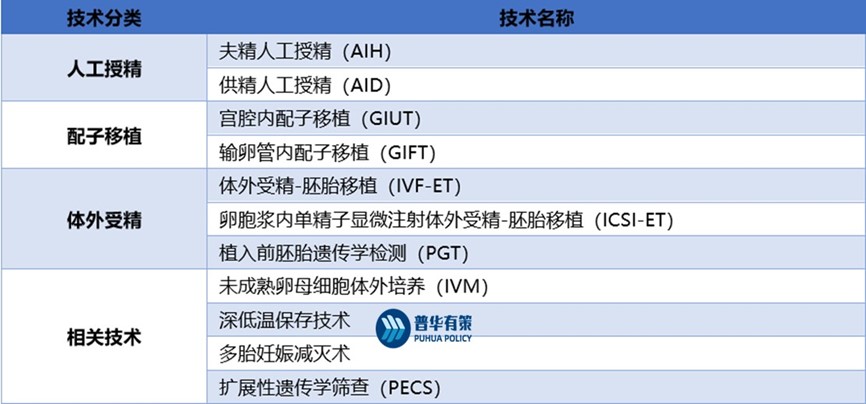 | 技术分类 | 技术名称 |
|---|---|
| 人工授精 | 夫精人工授精（AIH） |
| | 供精人工授精（AID） |
| 配子移植 | 宫腔内配子移植（GIUT） |
| | 输卵管内配子移植（GIFT） |
| 体外受精 | 体外受精-胚胎移植（IVF-ET） |
| | 卵胞浆内单精子显微注射体外受精-胚胎移植（ICSI-ET） |
| | 植入前胚胎遗传学检测（PGT） |
| 相关技术 | 未成熟卵母细胞体外培养（IVM） |
| | 深低温保存技术 |
| | 多胎妊娠减灭术 |
| | 扩展性遗传学筛查（PECS） |

普华有策
PUHUA POLICY